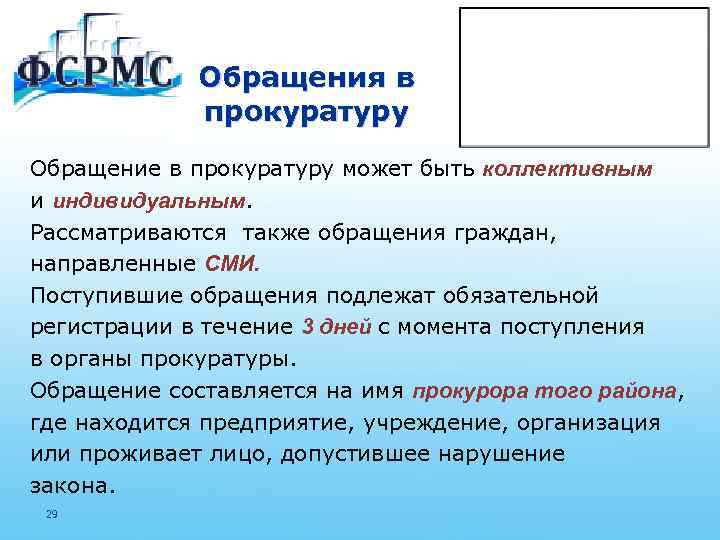 ФСРМС

Обращения в прокуратуру

Обращение в прокуратуру может быть коллективным и индивидуальным.
Рассматриваются также обращения граждан, направленные СМИ.
Поступившие обращения подлежат обязательной регистрации в течение 3 дней с момента поступления в органы прокуратуры.
Обращение составляется на имя прокурора того района, где находится предприятие, учреждение, организация или проживает лицо, допустившее нарушение закона.

29